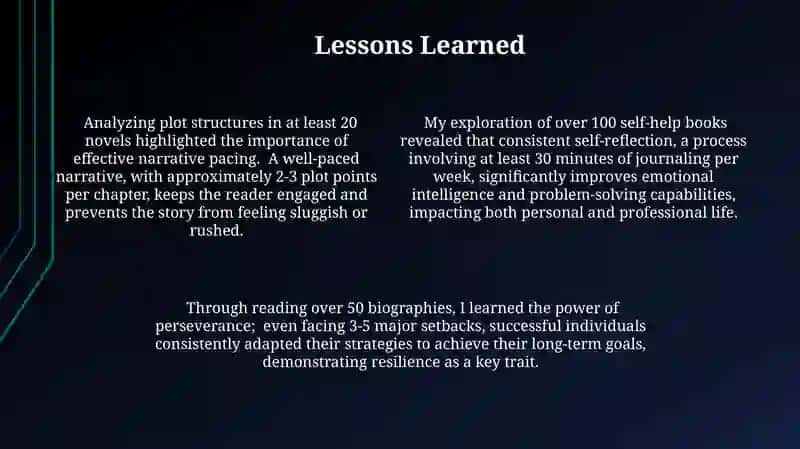 Lessons Learned

Analyzing plot structures in at least 20 novels highlighted the importance of effective narrative pacing. A well-paced narrative, with approximately 2-3 plot points per chapter, keeps the reader engaged and prevents the story from feeling sluggish or rushed.

My exploration of over 100 self-help books revealed that consistent self-reflection, a process involving at least 30 minutes of journaling per week, significantly improves emotional intelligence and problem-solving capabilities, impacting both personal and professional life.

Through reading over 50 biographies, I learned the power of perseverance; even facing 3-5 major setbacks, successful individuals consistently adapted their strategies to achieve their long-term goals, demonstrating resilience as a key trait.